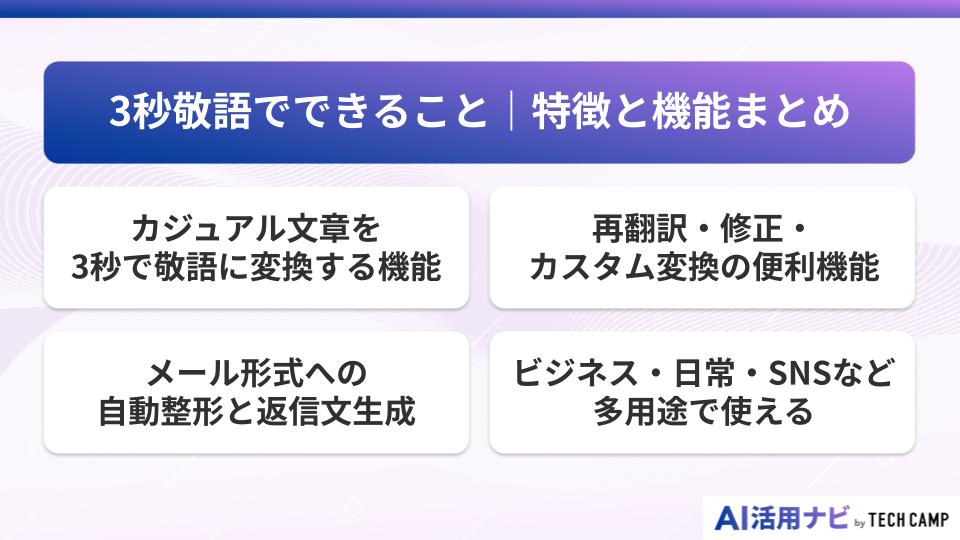 3秒敬語でできること｜特徴と機能まとめ

カジュアル文章を
3秒で敬語に変換する機能

再翻訳・修正・
カスタム変換の便利機能

メール形式への
自動整形と返信文生成

ビジネス・日常・SNSなど
多用途で使える

AI活用ナビ by TECH CAMP